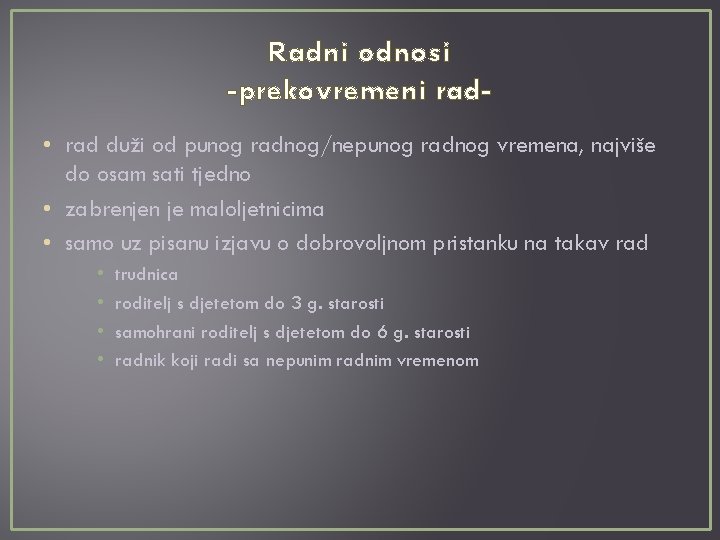 Radni odnosi
-prekovremeni rad-

• rad duži od punog radnog/nepunog radnog vremena, najviše do osam sati tjedno
• zabrenjen je maloljetnicima
• samo uz pisanu izjavu o dobrovoljnom pristanku na takav rad
  • trudnica
  • roditelj s djetetom do 3 g. starosti
  • samohrani roditelj s djetetom do 6 g. starosti
  • radnik koji radi sa nepunim radnim vremenom